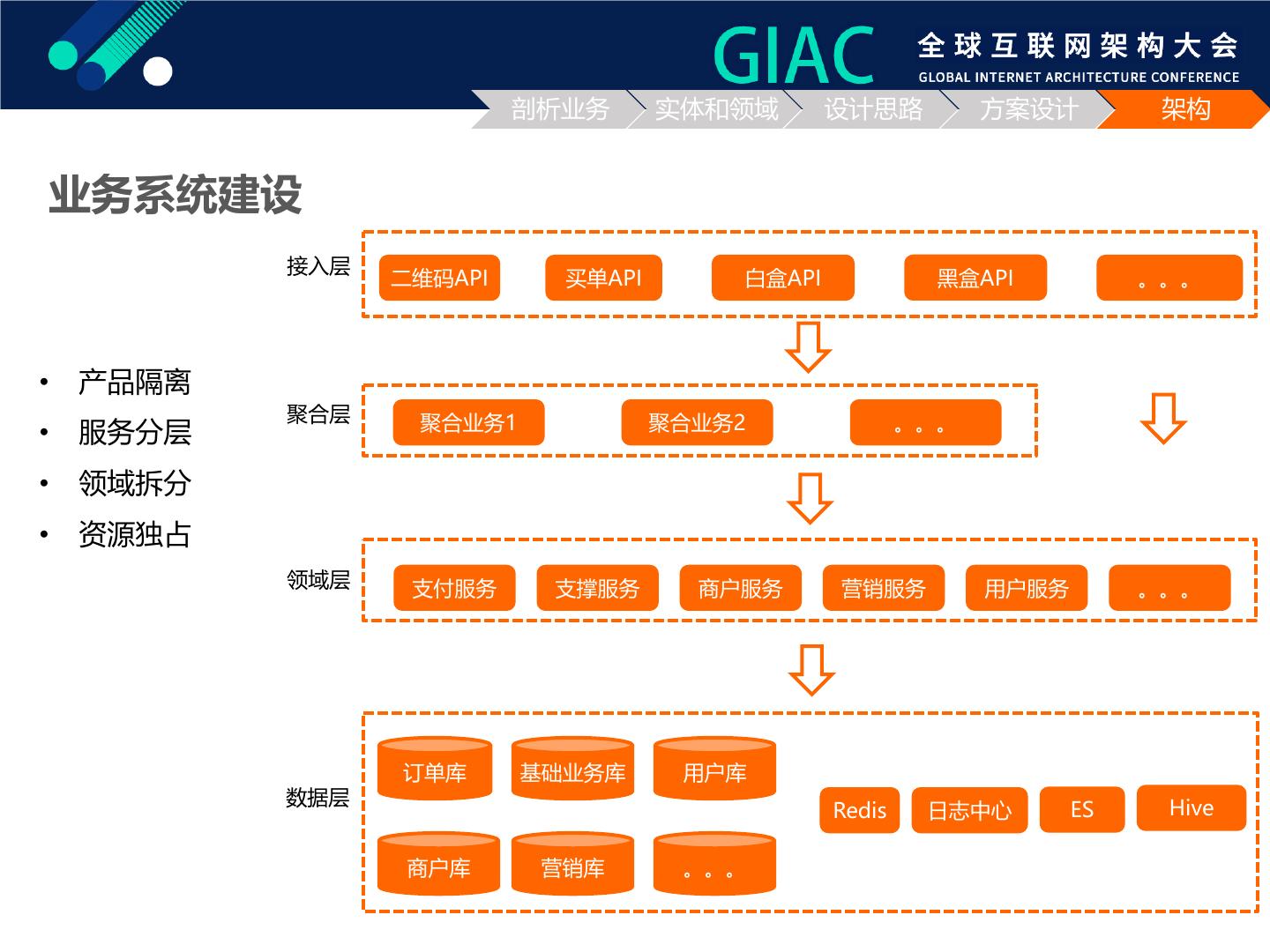 GIAC 全球互联网架构大会
GLOBAL INTERNET ARCHITECTURE CONFERENCE

剖析业务 实体和领域 设计思路 方案设计 架构

业务系统建设

• 产品隔离
• 服务分层
• 领域拆分
• 资源独占

接入层
二维码API 买单API 白盒API 黑盒API 。。。

聚合层
聚合业务1 聚合业务2 。。。

领域层
支付服务 支撑服务 商户服务 营销服务 用户服务 。。。

数据层
订单库 基础业务库 用户库
商户库 营销库 。。。
Redis 日志中心 ES Hive